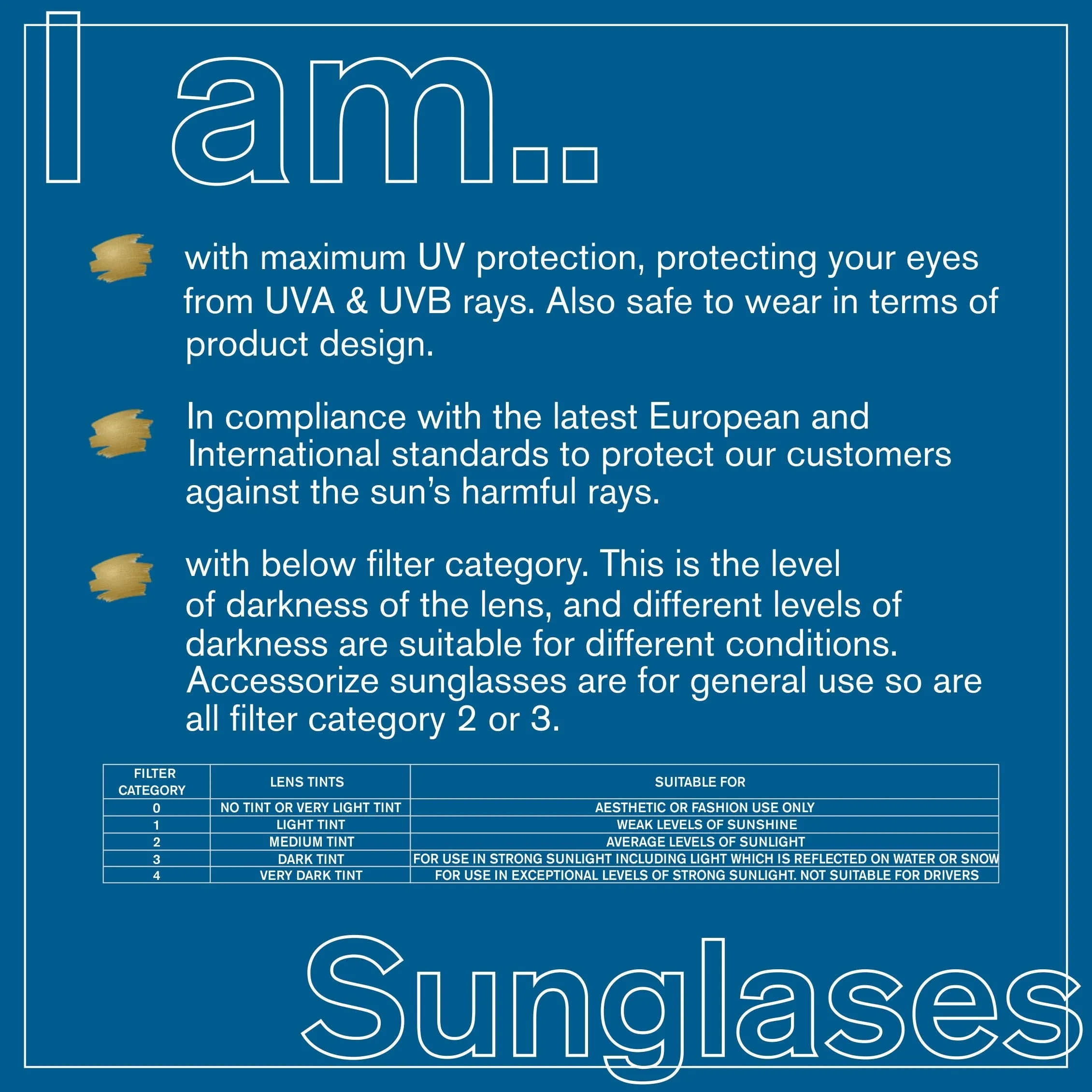 I am..

with maximum UV protection, protecting your eyes from UVA & UVB rays. Also safe to wear in terms of product design.

In compliance with the latest European and International standards to protect our customers against the sun's harmful rays.

with below filter category. This is the level of darkness of the lens, and different levels of darkness are suitable for different conditions. Accessorize sunglasses are for general use so are all filter category 2 or 3.

| FILTER CATEGORY | LENS TINTS | SUITABLE FOR |
|---|---|---|
| 0 | NO TINT OR VERY LIGHT TINT | AESTHETIC OR FASHION USE ONLY |
| 1 | LIGHT TINT | WEAK LEVELS OF SUNSHINE |
| 2 | MEDIUM TINT | AVERAGE LEVELS OF SUNLIGHT |
| 3 | DARK TINT | FOR USE IN STRONG SUNLIGHT INCLUDING LIGHT WHICH IS REFLECTED ON WATER OR SNOW |
| 4 | VERY DARK TINT | FOR USE IN EXCEPTIONAL LEVELS OF STRONG SUNLIGHT. NOT SUITABLE FOR DRIVERS |

Sunglases